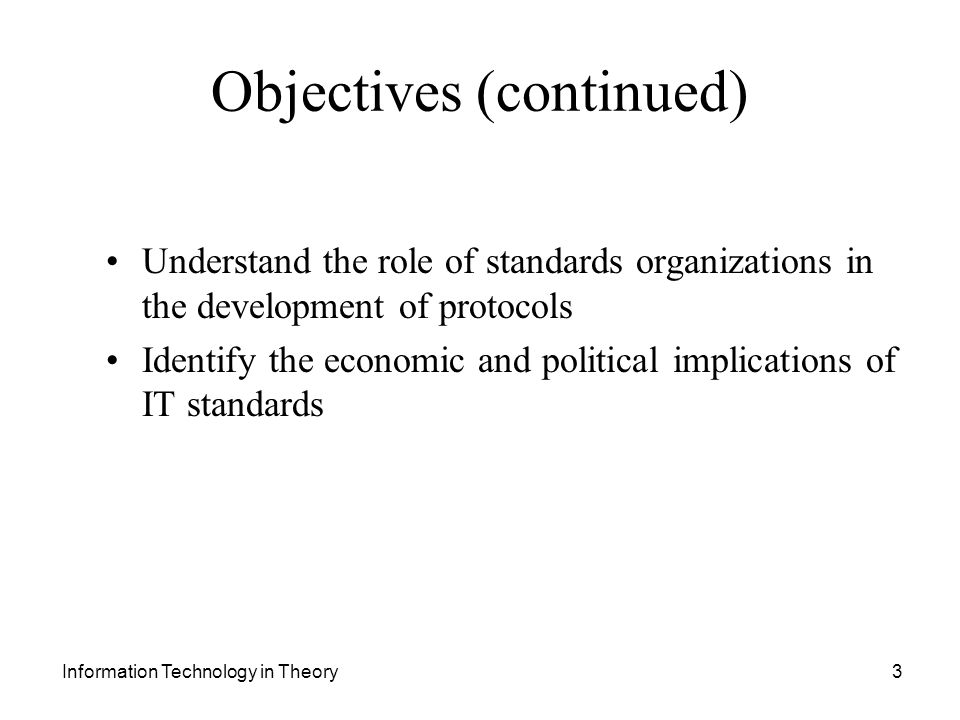 Objectives (continued)

• Understand the role of standards organizations in the development of protocols
• Identify the economic and political implications of IT standards

Information Technology in Theory

3